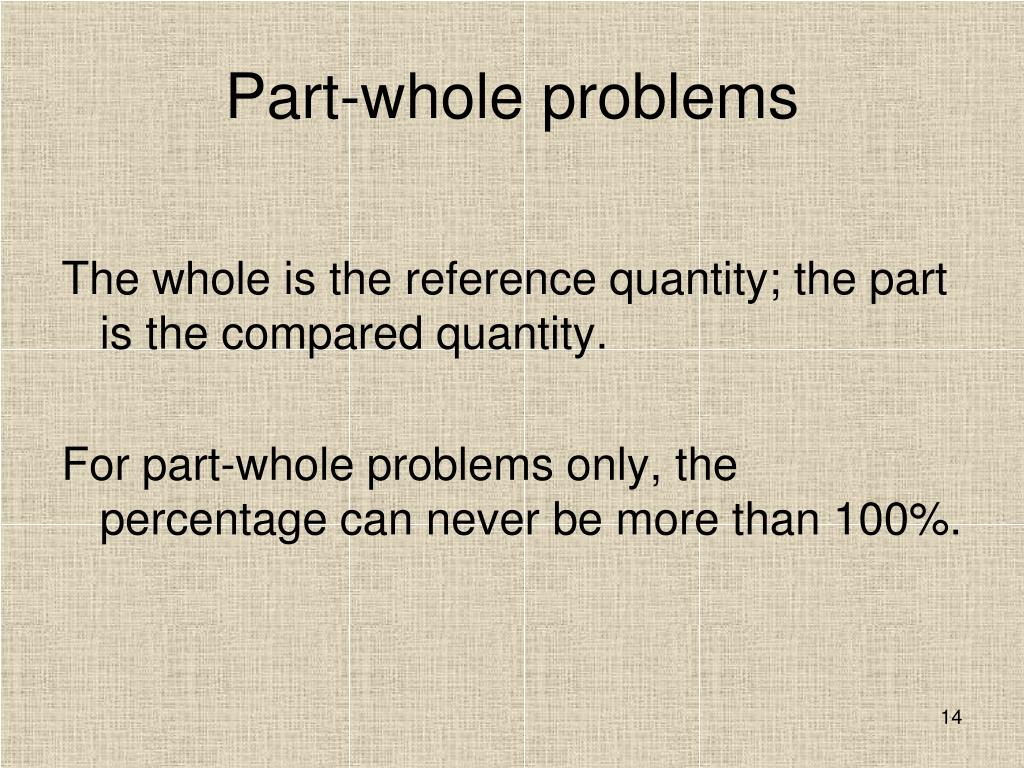 Part-whole problems

The whole is the reference quantity; the part is the compared quantity.

For part-whole problems only, the percentage can never be more than 100%.

14